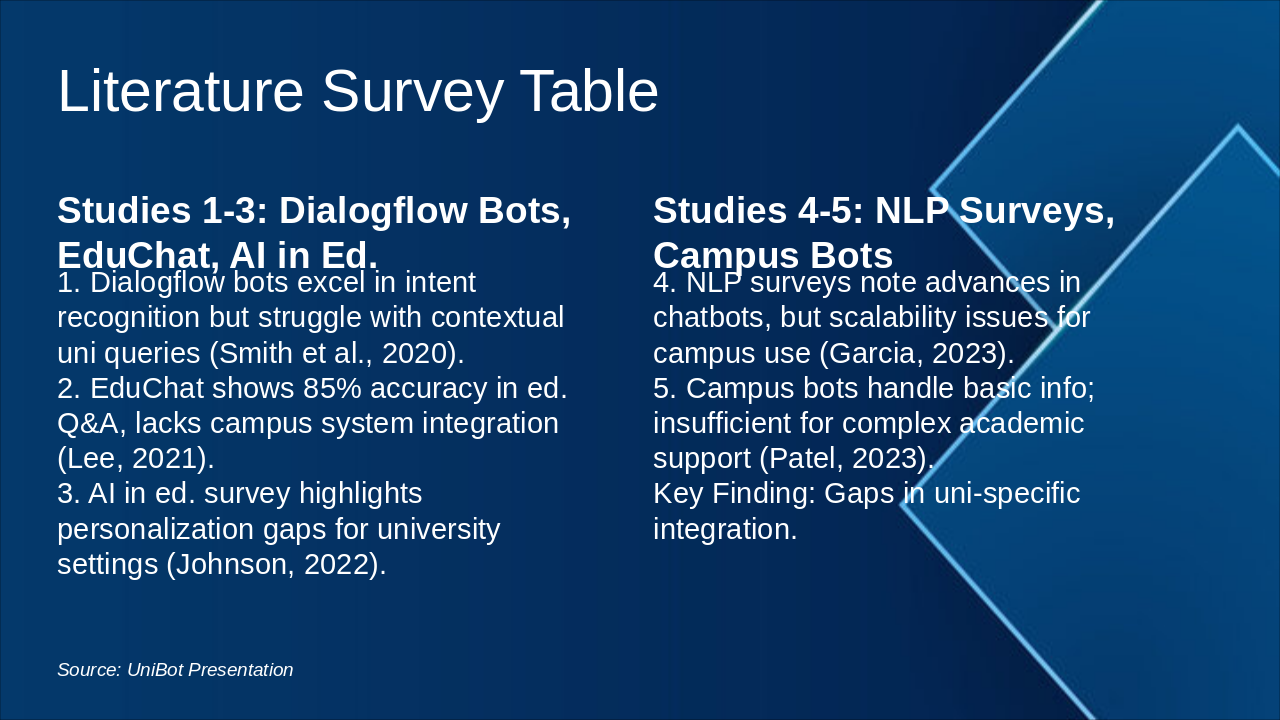 Literature Survey Table

Studies 1-3: Dialogflow Bots, EduChat, AI in Ed.

1. Dialogflow bots excel in intent recognition but struggle with contextual uni queries (Smith et al., 2020).
2. EduChat shows 85% accuracy in ed. Q&A, lacks campus system integration (Lee, 2021).
3. AI in ed. survey highlights personalization gaps for university settings (Johnson, 2022).

Studies 4-5: NLP Surveys, Campus Bots

4. NLP surveys note advances in chatbots, but scalability issues for campus use (Garcia, 2023).
5. Campus bots handle basic info; insufficient for complex academic support (Patel, 2023).
Key Finding: Gaps in uni-specific integration.

Source: UniBot Presentation